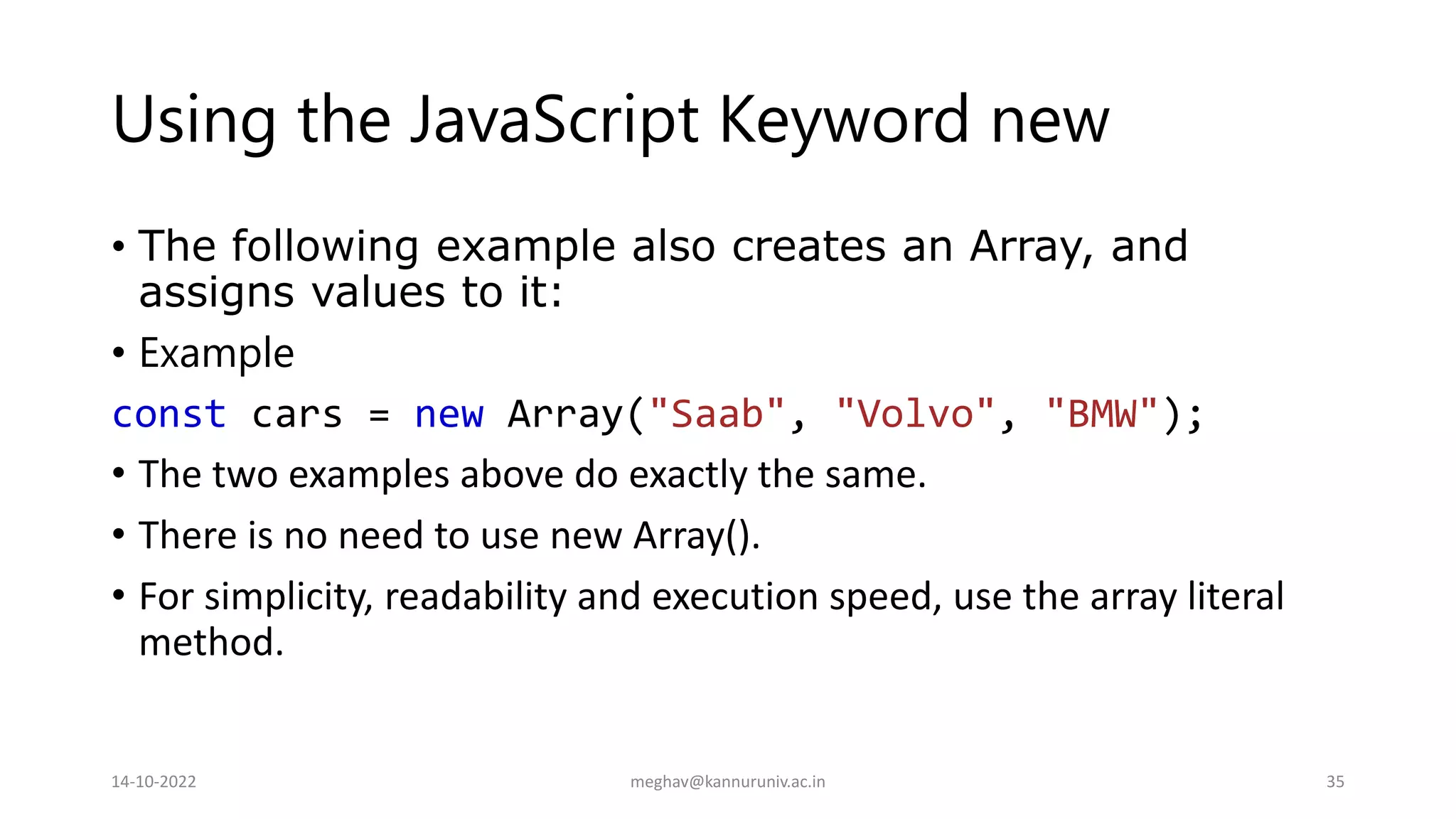 Using the JavaScript Keyword new

• The following example also creates an Array, and assigns values to it:

• Example

const cars = new Array("Saab", "Volvo", "BMW");

• The two examples above do exactly the same.

• There is no need to use new Array().

• For simplicity, readability and execution speed, use the array literal method.

14-10-2022

meghav@kannuruniv.ac.in

35